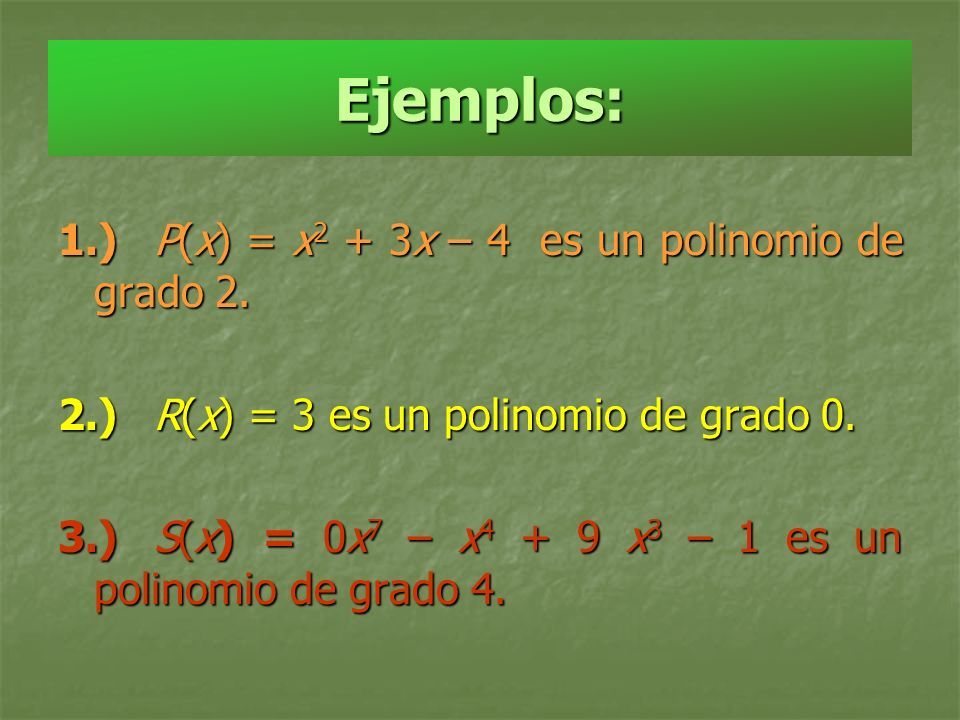 Ejemplos:

1.) $P(x) = x^2 + 3x - 4$ es un polinomio de grado 2.

2.) $R(x) = 3$ es un polinomio de grado 0.

3.) $S(x) = 0x^7 - x^4 + 9x^3 - 1$ es un polinomio de grado 4.